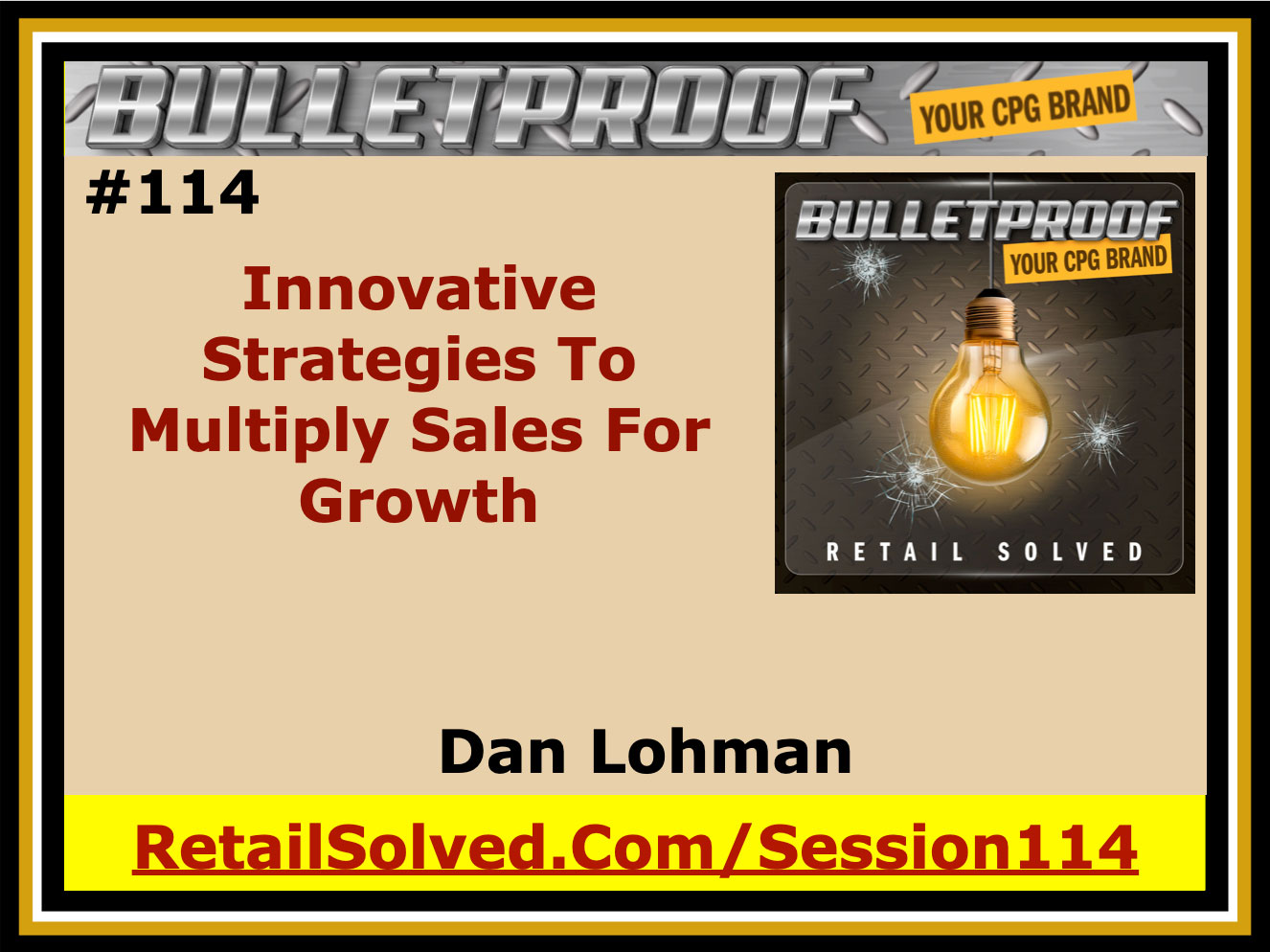 BULLETPROOF YOUR CPG BRAND

#114

Innovative Strategies To Multiply Sales For Growth

BULLETPROOF YOUR CPG BRAND

RETAIL SOLVED

Dan Lohman

RetailSolved.Com/Session114